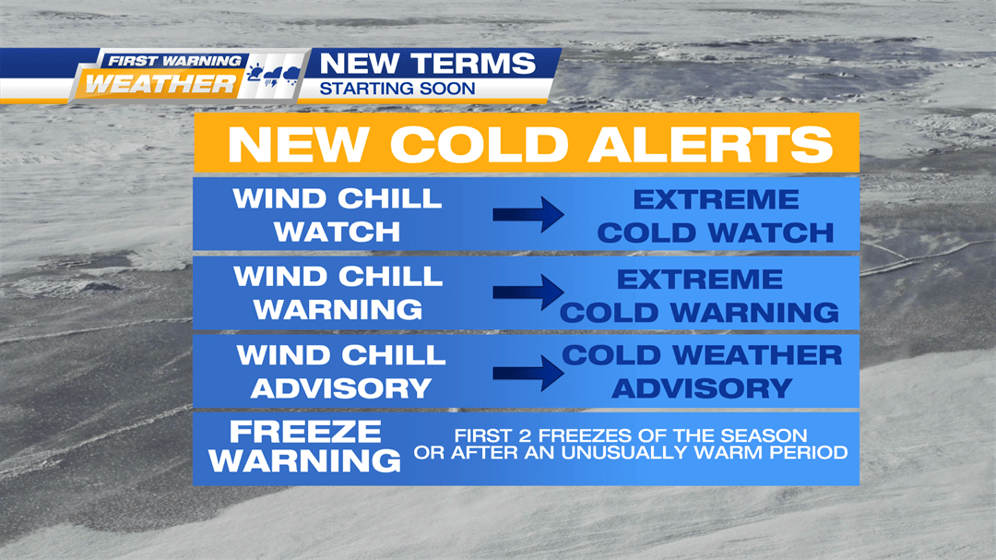 FIRST WARNING WEATHER

NEW TERMS
STARTING SOON

NEW COLD ALERTS

WIND CHILL WATCH → EXTREME COLD WATCH

WIND CHILL WARNING → EXTREME COLD WARNING

WIND CHILL ADVISORY → COLD WEATHER ADVISORY

FREEZE WARNING FIRST 2 FREEZES OF THE SEASON OR AFTER AN UNUSUALLY WARM PERIOD